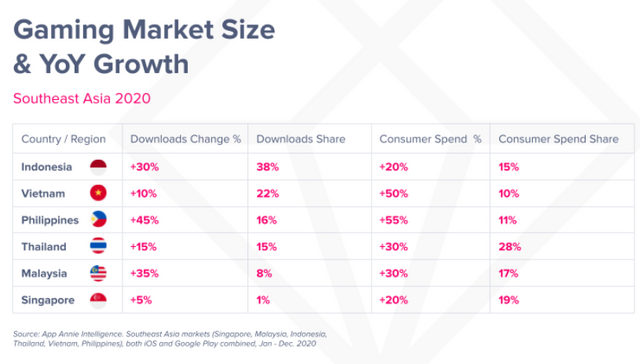 Gaming Market Size & YoY Growth

Southeast Asia 2020

| Country / Region | Downloads Change % | Downloads Share | Consumer Spend % | Consumer Spend Share |
|---|---|---|---|---|
| Indonesia | +30% | 38% | +20% | 15% |
| Vietnam | +10% | 22% | +50% | 10% |
| Philippines | +45% | 16% | +55% | 11% |
| Thailand | +15% | 15% | +30% | 28% |
| Malaysia | +35% | 8% | +30% | 17% |
| Singapore | +5% | 1% | +20% | 19% |

Source: App Annie Intelligence. Southeast Asia markets (Singapore, Malaysia, Indonesia, Thailand, Vietnam, Philippines), both iOS and Google Play combined, Jan - Dec. 2020